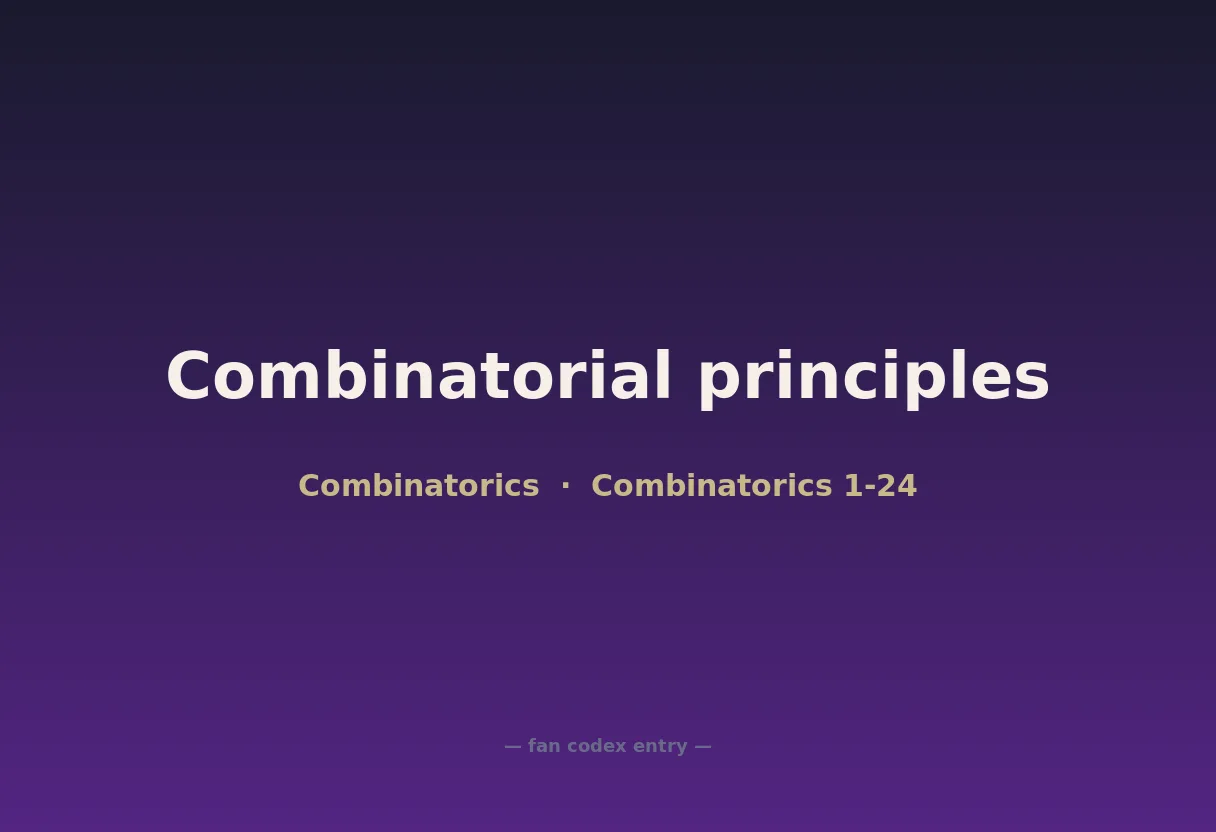 Combinatorial principles

Combinatorics · Combinatorics 1-24

— fan codex entry —